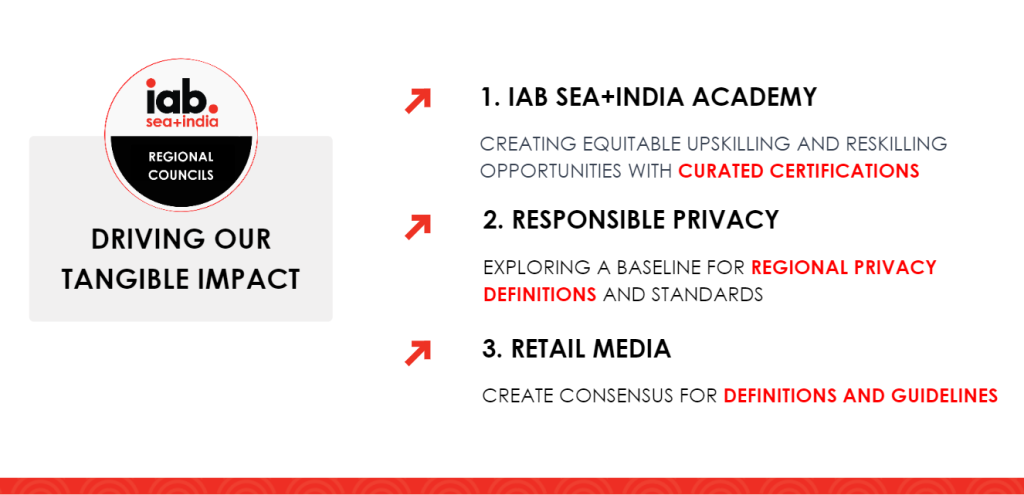 iab.
sea+india

REGIONAL COUNCILS

DRIVING OUR TANGIBLE IMPACT

1. IAB SEA+INDIA ACADEMY

CREATING EQUITABLE UPSKILLING AND RESKILLING OPPORTUNITIES WITH CURATED CERTIFICATIONS

2. RESPONSIBLE PRIVACY

EXPLORING A BASELINE FOR REGIONAL PRIVACY DEFINITIONS AND STANDARDS

3. RETAIL MEDIA

CREATE CONSENSUS FOR DEFINITIONS AND GUIDELINES